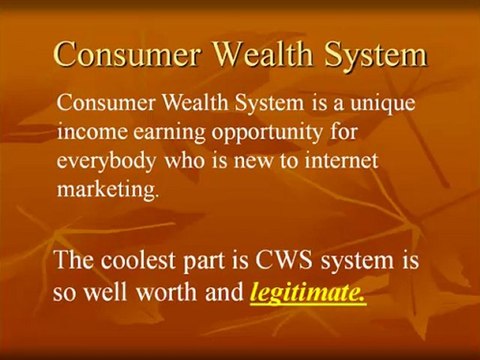 Consumer Wealth System

Consumer Wealth System is a unique income earning opportunity for everybody who is new to internet marketing.

The coolest part is CWS system is so well worth and legitimate.